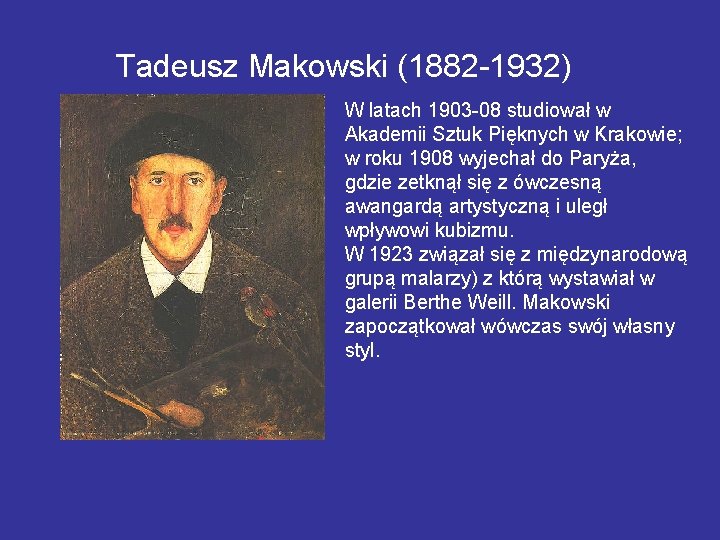 Tadeusz Makowski (1882-1932)

W latach 1903-08 studiował w Akademii Sztuk Pięknych w Krakowie; w roku 1908 wyjechał do Paryża, gdzie zetknął się z ówczesną awangardą artystyczną i uległ wpływowi kubizmu.
W 1923 związał się z międzynarodową grupą malarzy) z którą wystawiał w galerii Berthe Weill. Makowski zapoczątkował wówczas swój własny styl.